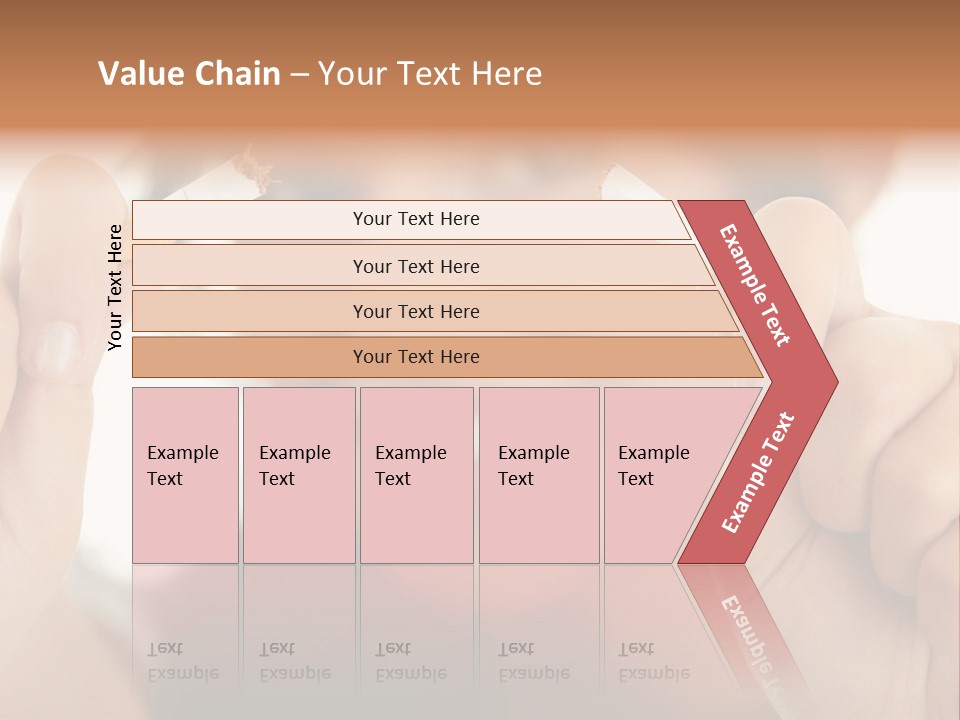 Value Chain – Your Text Here

Your Text Here

Your Text Here

Your Text Here

Your Text Here

Your Text Here

Example Text

Example Text

Example Text

Example Text

Example Text

Example Text

Example Text